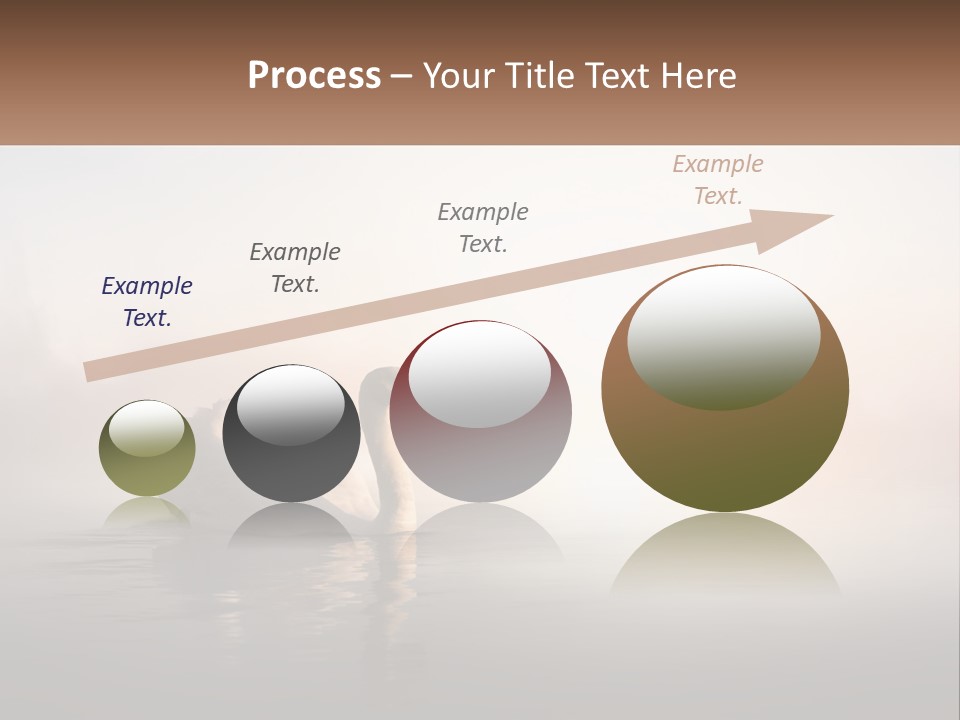 Process – Your Title Text Here

Example Text.

Example Text.

Example Text.

Example Text.